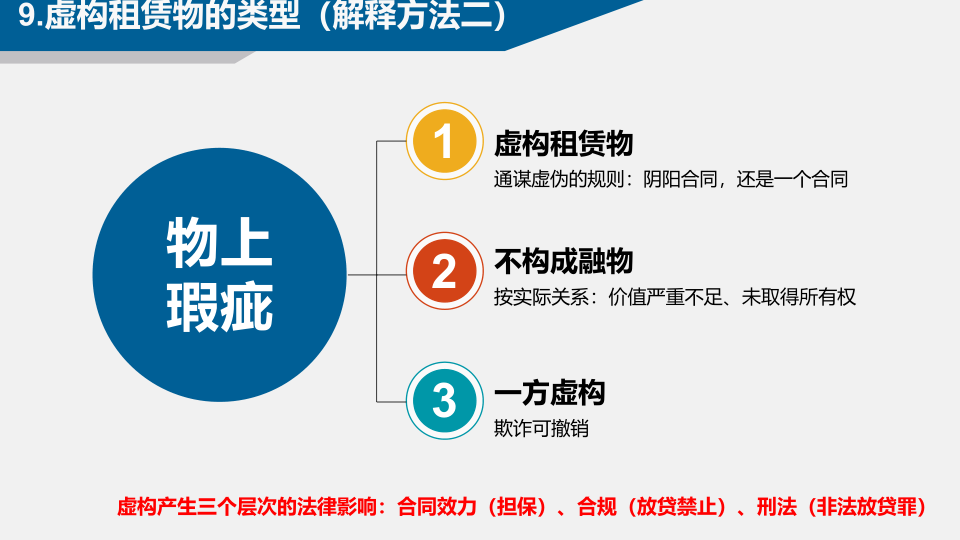 9.虚构租赁物的类型（解释方法二）

物上瑕疵

1 虚构租赁物
通谋虚伪的规则：阴阳合同，还是一个合同

2 不构成融物
按实际关系：价值严重不足、未取得所有权

3 一方虚构
欺诈可撤销

虚构产生三个层次的法律影响：合同效力（担保）、合规（放贷禁止）、刑法（非法放贷罪）